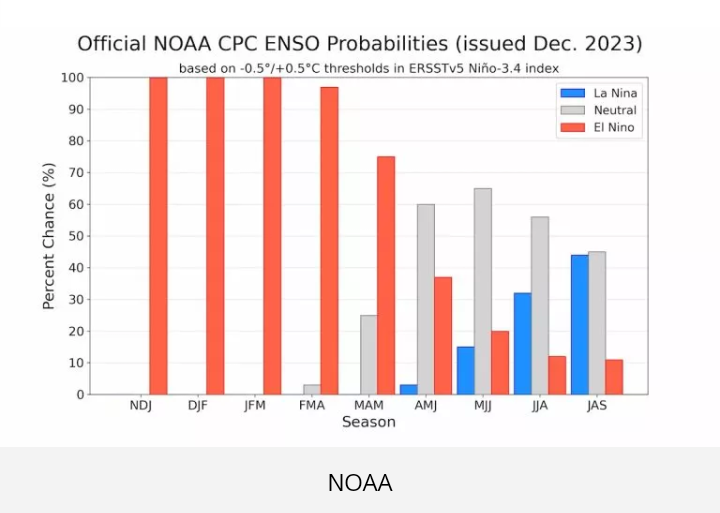 Official NOAA CPC ENSO Probabilities (issued Dec. 2023)

based on -0.5°/+0.5°C thresholds in ERSSTv5 Niño-3.4 index

La Nina
Neutral
El Nino

Percent Chance (%)

100
90
80
70
60
50
40
30
20
10
0

NDJ DJF JFM FMA MAM AMJ MJJ JJA JAS

Season

NOAA